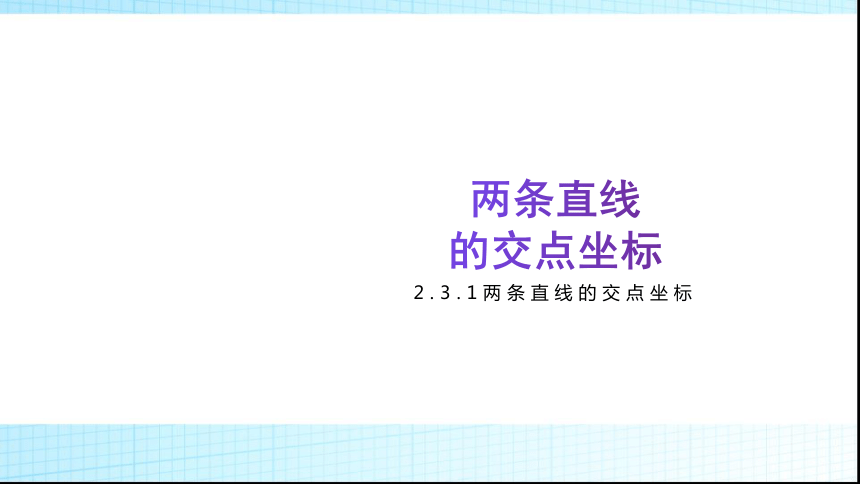 两条直线
的交点坐标

2.3.1两条直线的交点坐标